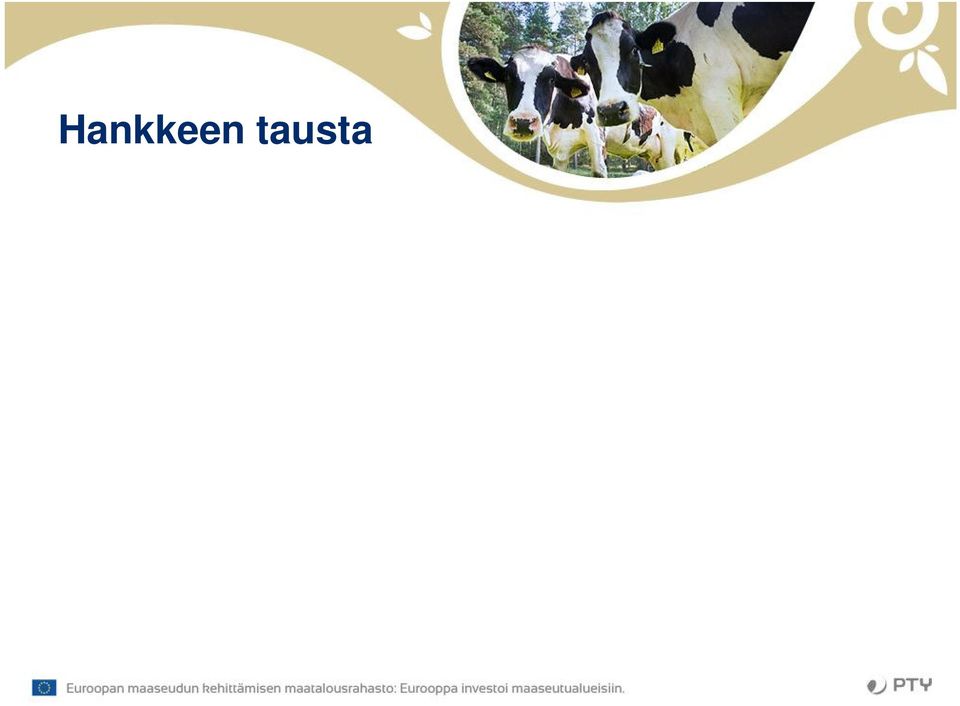 Hankkeen tausta

Euroopan maaseudun kehittämisen maatalousrahasto: Eurooppa investoi maaseutualueisiin.

PTY